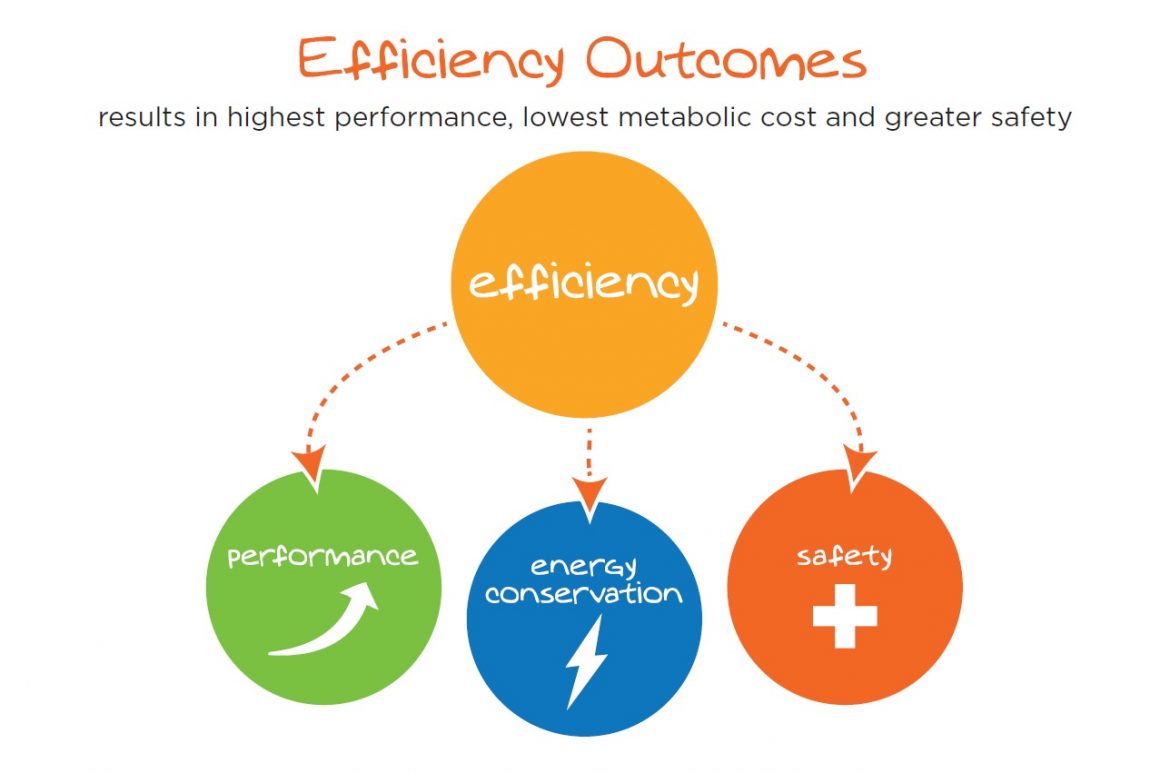 Efficiency Outcomes

results in highest performance, lowest metabolic cost and greater safety

efficiency

performance

energy conservation

safety